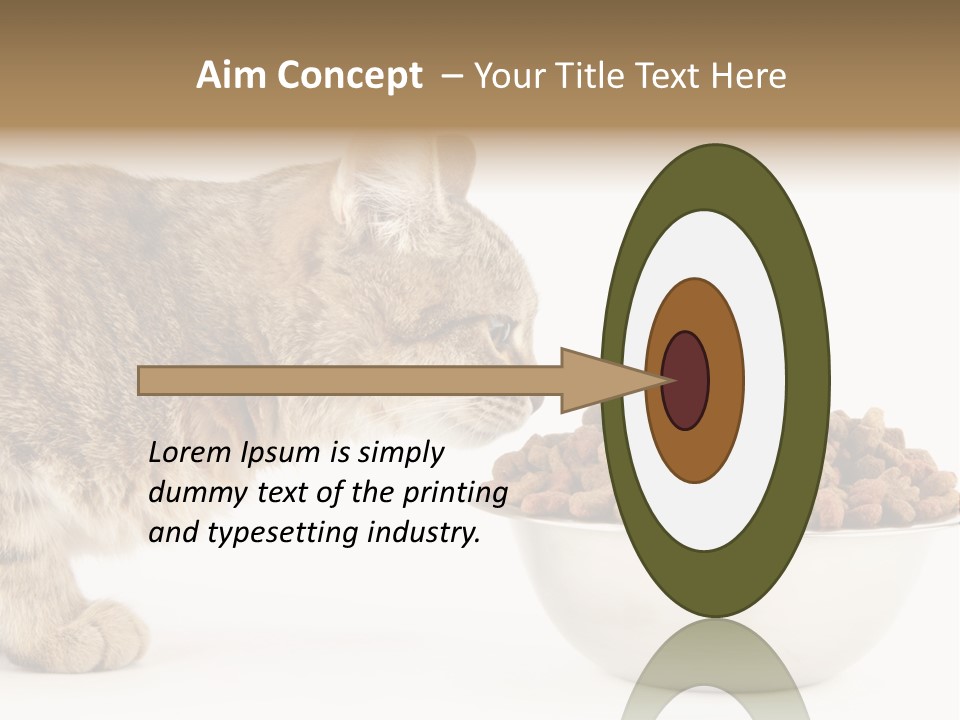 Aim Concept – Your Title Text Here

Lorem Ipsum is simply dummy text of the printing and typesetting industry.